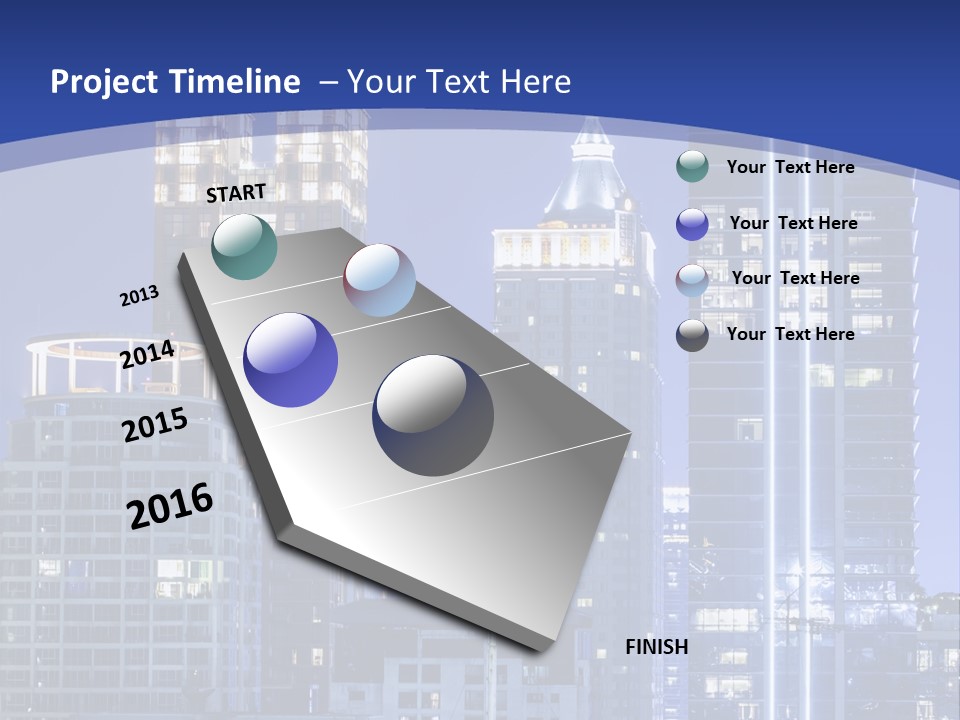 Project Timeline – Your Text Here

START

2013

2014

2015

2016

FINISH

Your Text Here

Your Text Here

Your Text Here

Your Text Here